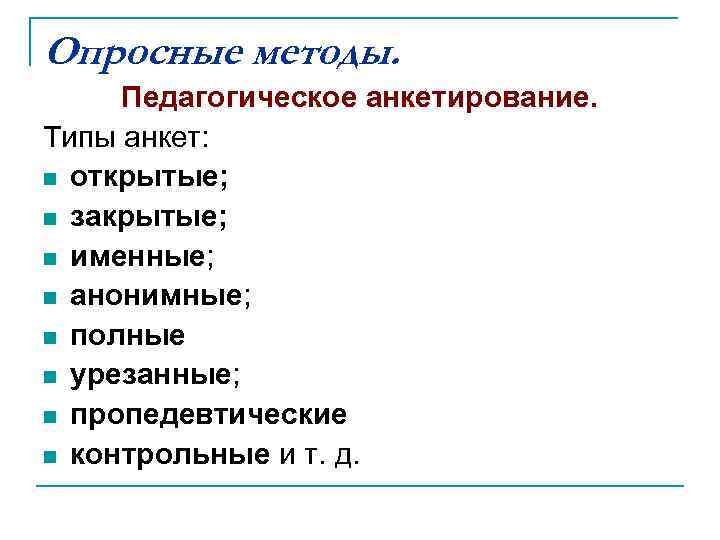 Опросные методы.

Педагогическое анкетирование.

Типы анкет:

- открытые;
- закрытые;
- именные;
- анонимные;
- полные
- урезанные;
- пропедевтические
- контрольные и т. д.